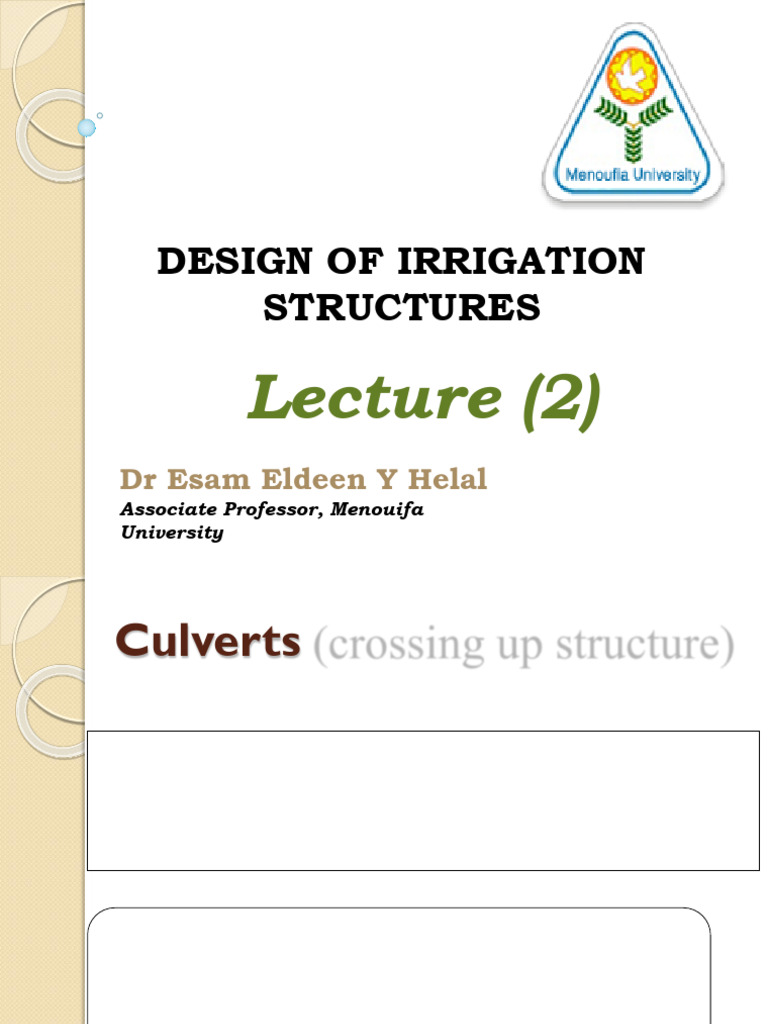 Menoufia University

DESIGN OF IRRIGATION STRUCTURES

Lecture (2)

Dr Esam Eldeen Y Helal

Associate Professor, Menouifa University

Culverts (crossing up structure)